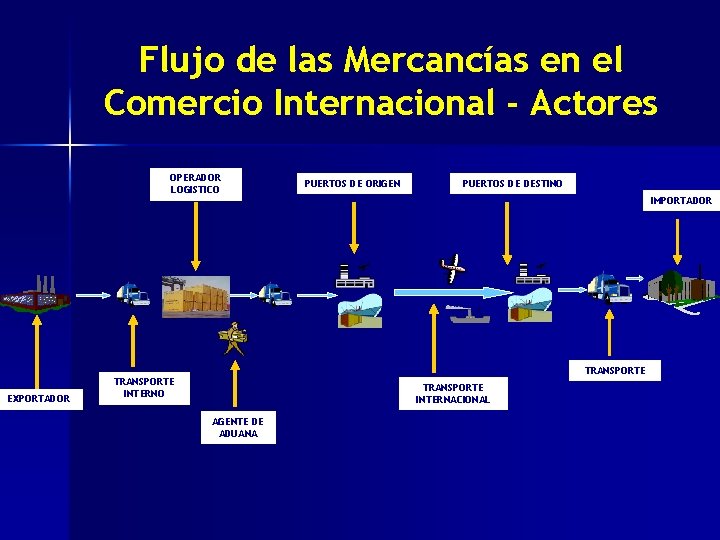 Flujo de las Mercancías en el Comercio Internacional - Actores

OPERADOR LOGISTICO

PUERTOS DE ORIGEN

PUERTOS DE DESTINO

IMPORTADOR

EXPORTADOR

TRANSPORTE INTERNO

AGENTE DE ADUANA

TRANSPORTE INTERNACIONAL

TRANSPORTE